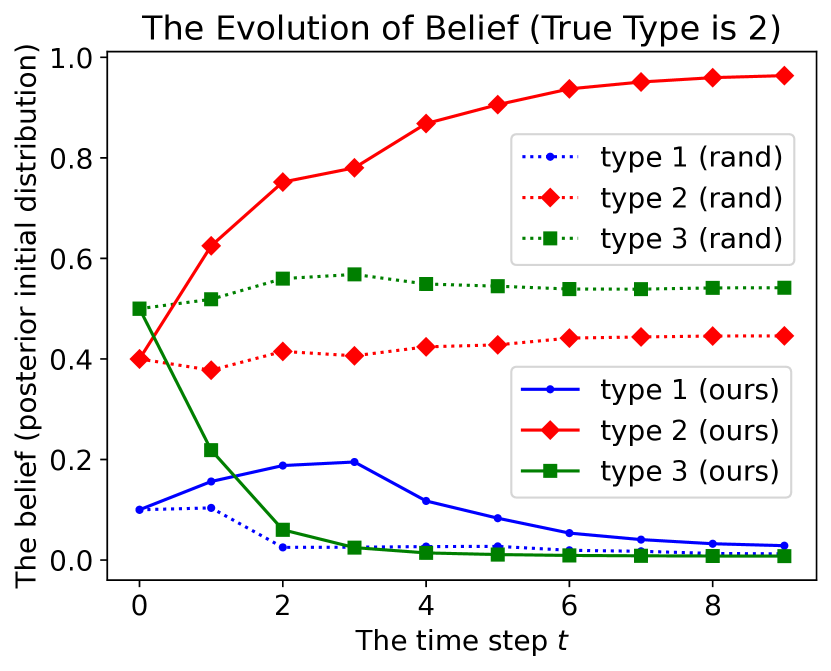 The Evolution of Belief (True Type is 2)

The belief (posterior initial distribution)

1.0
0.8
0.6
0.4
0.2
0.0

type 1 (rand)
type 2 (rand)
type 3 (rand)

type 1 (ours)
type 2 (ours)
type 3 (ours)

0 2 4 6 8

The time step $t$